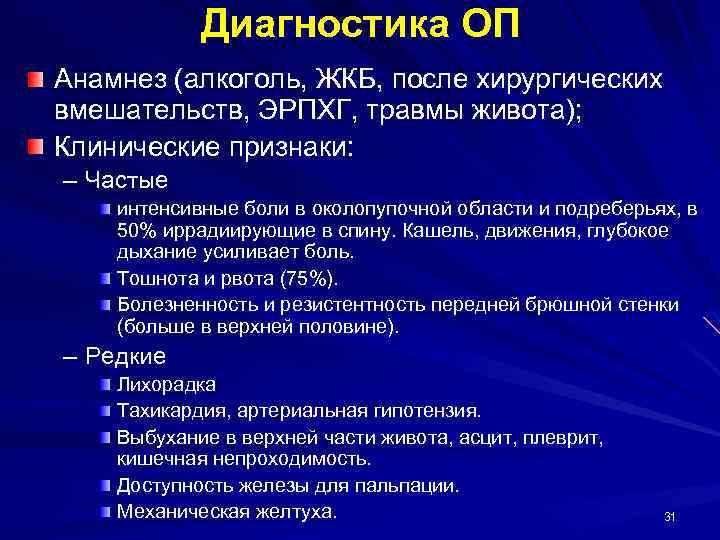 Диагностика ОП

Анамнез (алкоголь, ЖКБ, после хирургических вмешательств, ЭРПХГ, травмы живота);

Клинические признаки:

– Частые

интенсивные боли в околопупочной области и подреберьях, в 50% иррадиирующие в спину. Кашель, движения, глубокое дыхание усиливает боль.

Тошнота и рвота (75%).

Болезненность и резистентность передней брюшной стенки (больше в верхней половине).

– Редкие

Лихорадка

Тахикардия, артериальная гипотензия.

Выбухание в верхней части живота, асцит, плеврит, кишечная непроходимость.

Доступность железы для пальпации.

Механическая желтуха.

31